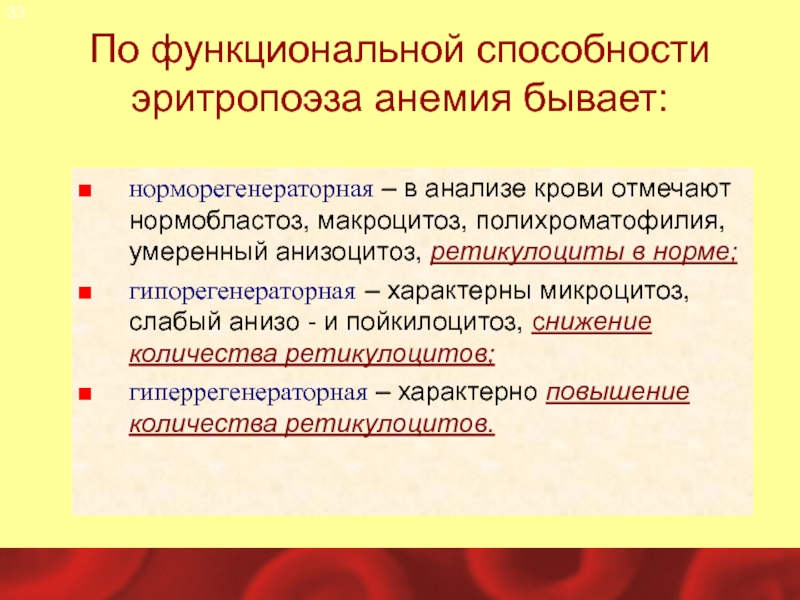 33

По функциональной способности эритропоэза анемия бывает:

■ норморегенераторная – в анализе крови отмечают нормобластоз, макроцитоз, полихроматофилия, умеренный анизоцитоз, ретикулоциты в норме;

■ гипорегенераторная – характерны микроцитоз, слабый анизо - и пойкилоцитоз, снижение количества ретикулоцитов;

■ гиперрегенераторная – характерно повышение количества ретикулоцитов.